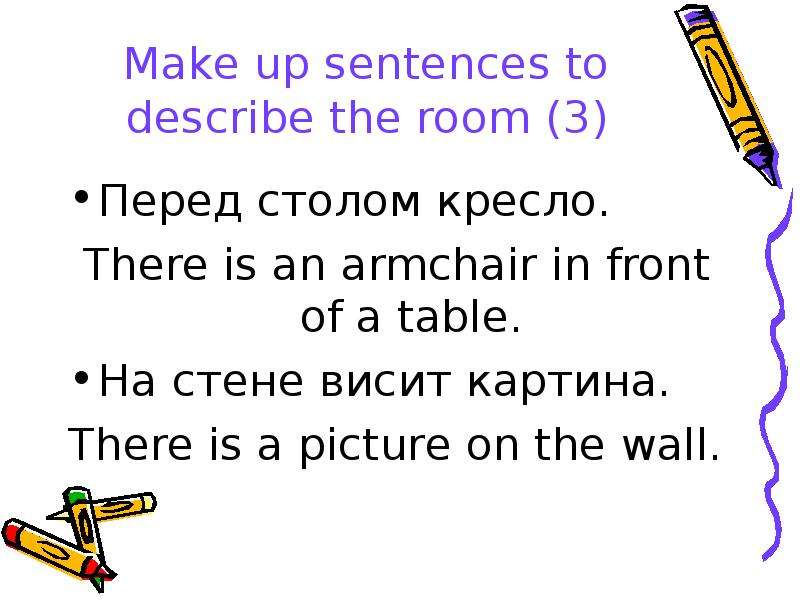 Make up sentences to describe the room (3)

• Перед столом кресло.

There is an armchair in front of a table.

• На стене висит картина.

There is a picture on the wall.